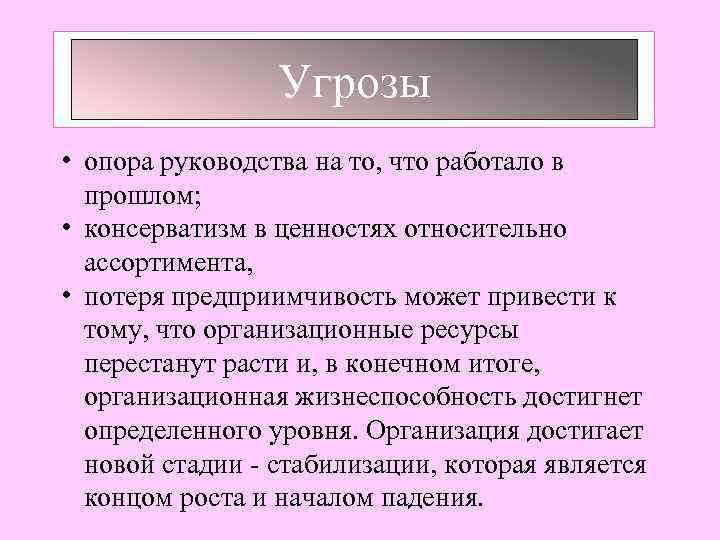 Угрозы

• опора руководства на то, что работало в прошлом;
• консерватизм в ценностях относительно ассортимента,
• потеря предприимчивость может привести к тому, что организационные ресурсы перестанут расти и, в конечном итоге, организационная жизнеспособность достигнет определенного уровня. Организация достигает новой стадии - стабилизации, которая является концом роста и началом падения.